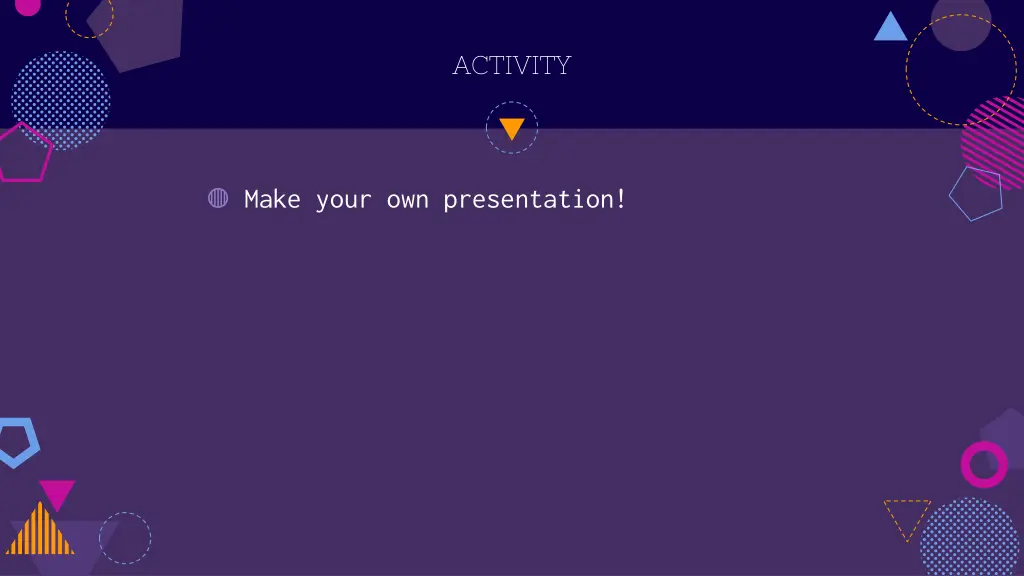 ACTIVITY

Make your own presentation!